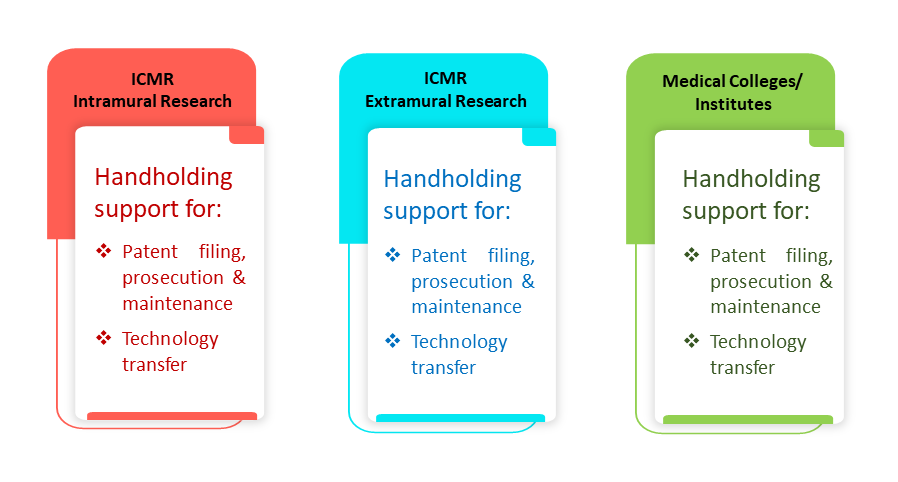 ICMR
Intramural Research

Handholding support for:

❖ Patent filing, prosecution & maintenance

❖ Technology transfer

ICMR
Extramural Research

Handholding support for:

❖ Patent filing, prosecution & maintenance

❖ Technology transfer

Medical Colleges/ Institutes

Handholding support for:

❖ Patent filing, prosecution & maintenance

❖ Technology transfer